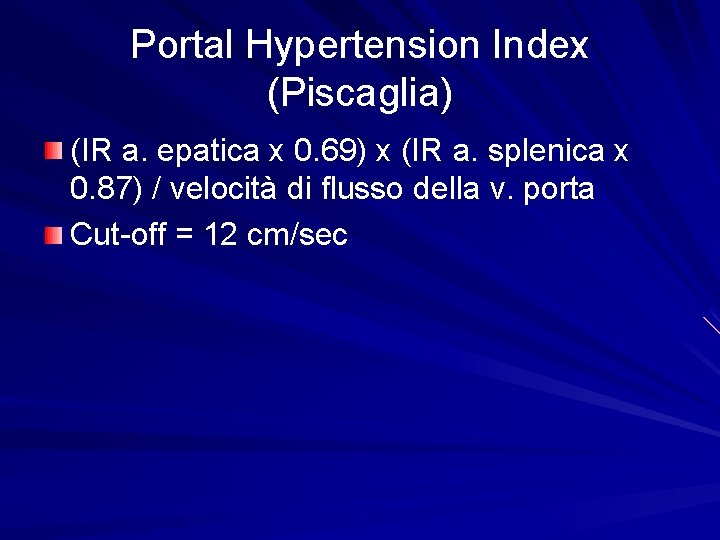 Portal Hypertension Index (Piscaglia)

(IR a. epatica x 0.69) x (IR a. splenica x 0.87) / velocità di flusso della v. porta

Cut-off = 12 cm/sec